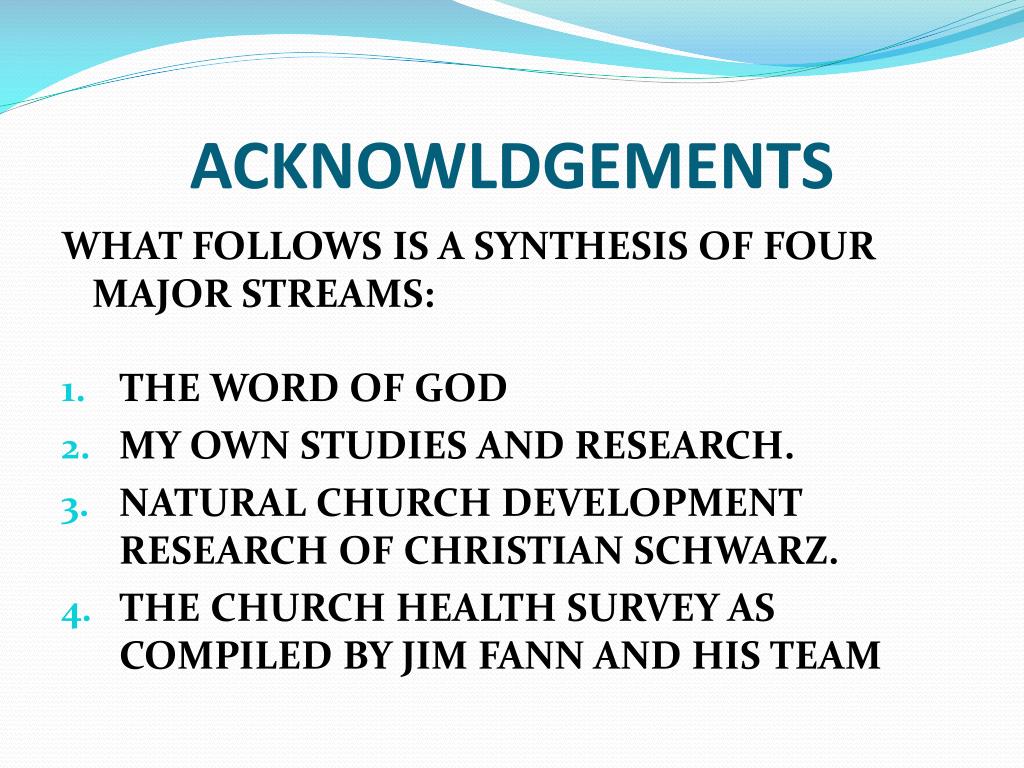 ACKNOWLDGEMENTS

WHAT FOLLOWS IS A SYNTHESIS OF FOUR MAJOR STREAMS:

1. THE WORD OF GOD
2. MY OWN STUDIES AND RESEARCH.
3. NATURAL CHURCH DEVELOPMENT RESEARCH OF CHRISTIAN SCHWARZ.
4. THE CHURCH HEALTH SURVEY AS COMPILED BY JIM FANN AND HIS TEAM